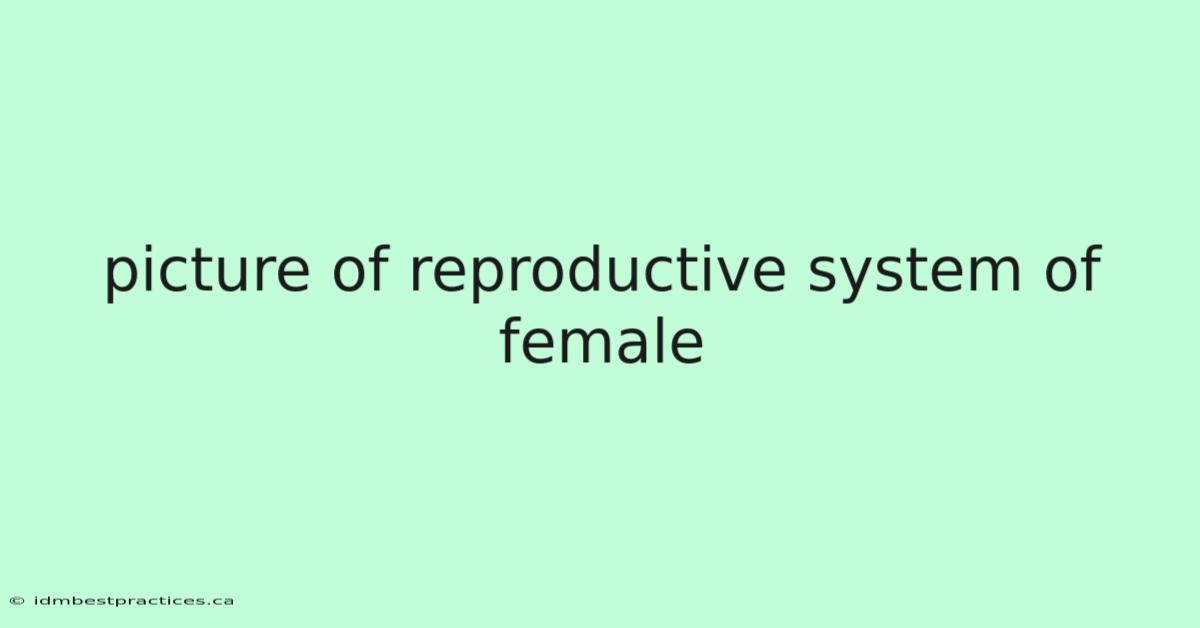 picture of reproductive system of female

© idmbestpractices.ca